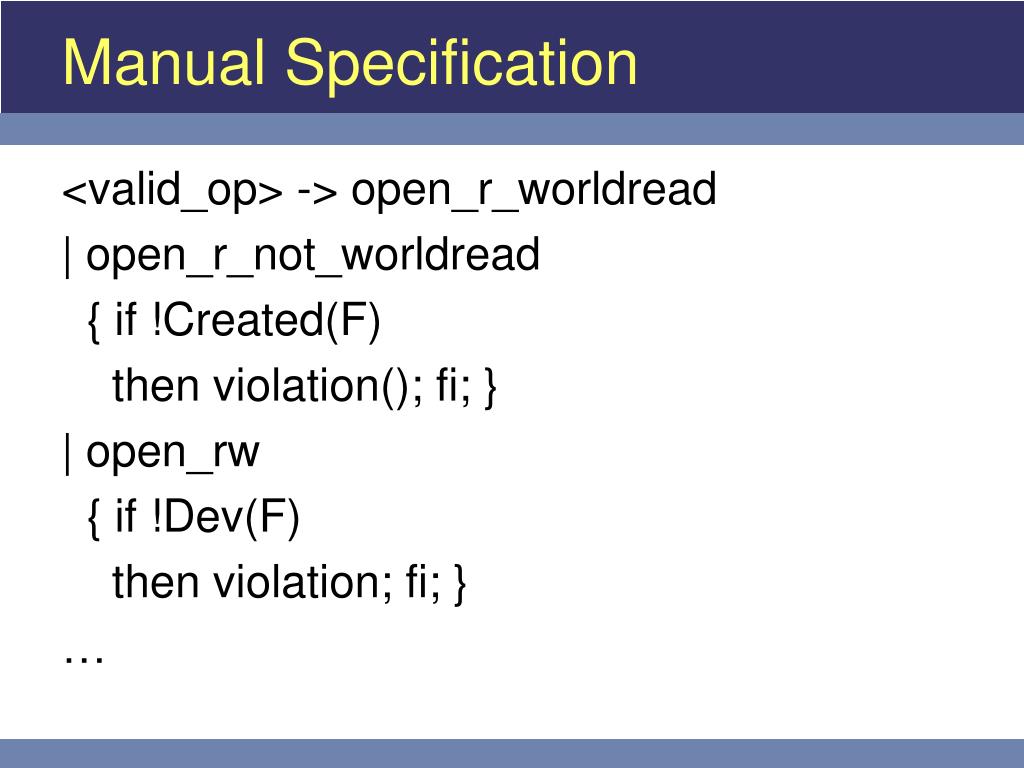 Manual Specification

<valid_op> -> open_r_worldread
| open_r_not_worldread
{ if !Created(F)
then violation(); fi; }
| open_rw
{ if !Dev(F)
then violation; fi; }
…